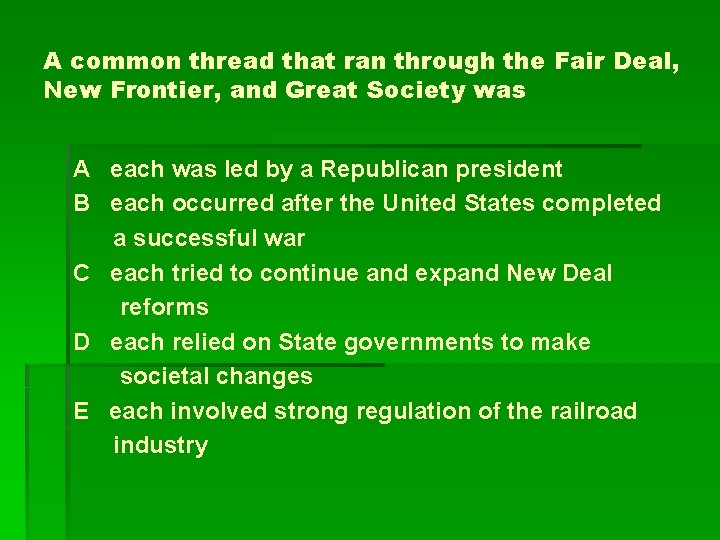 A common thread that ran through the Fair Deal, New Frontier, and Great Society was

A each was led by a Republican president
B each occurred after the United States completed a successful war
C each tried to continue and expand New Deal reforms
D each relied on State governments to make societal changes
E each involved strong regulation of the railroad industry